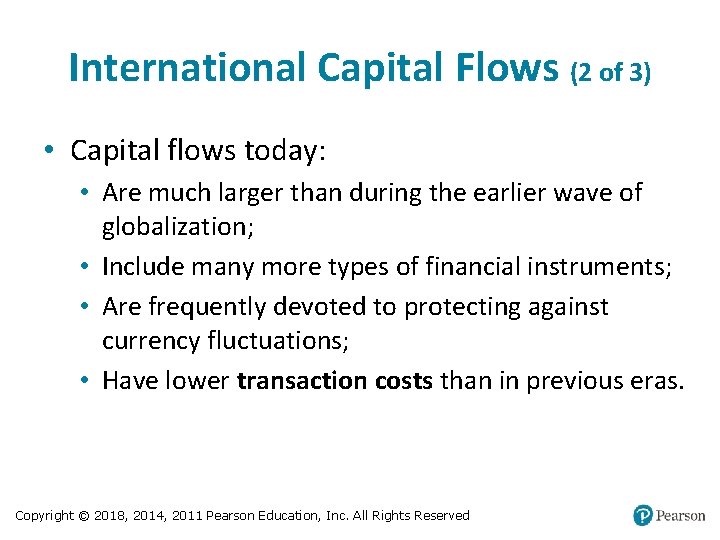 International Capital Flows (2 of 3)

• Capital flows today:
• Are much larger than during the earlier wave of globalization;
• Include many more types of financial instruments;
• Are frequently devoted to protecting against currency fluctuations;
• Have lower transaction costs than in previous eras.

Copyright © 2018, 2014, 2011 Pearson Education, Inc. All Rights Reserved

Pearson